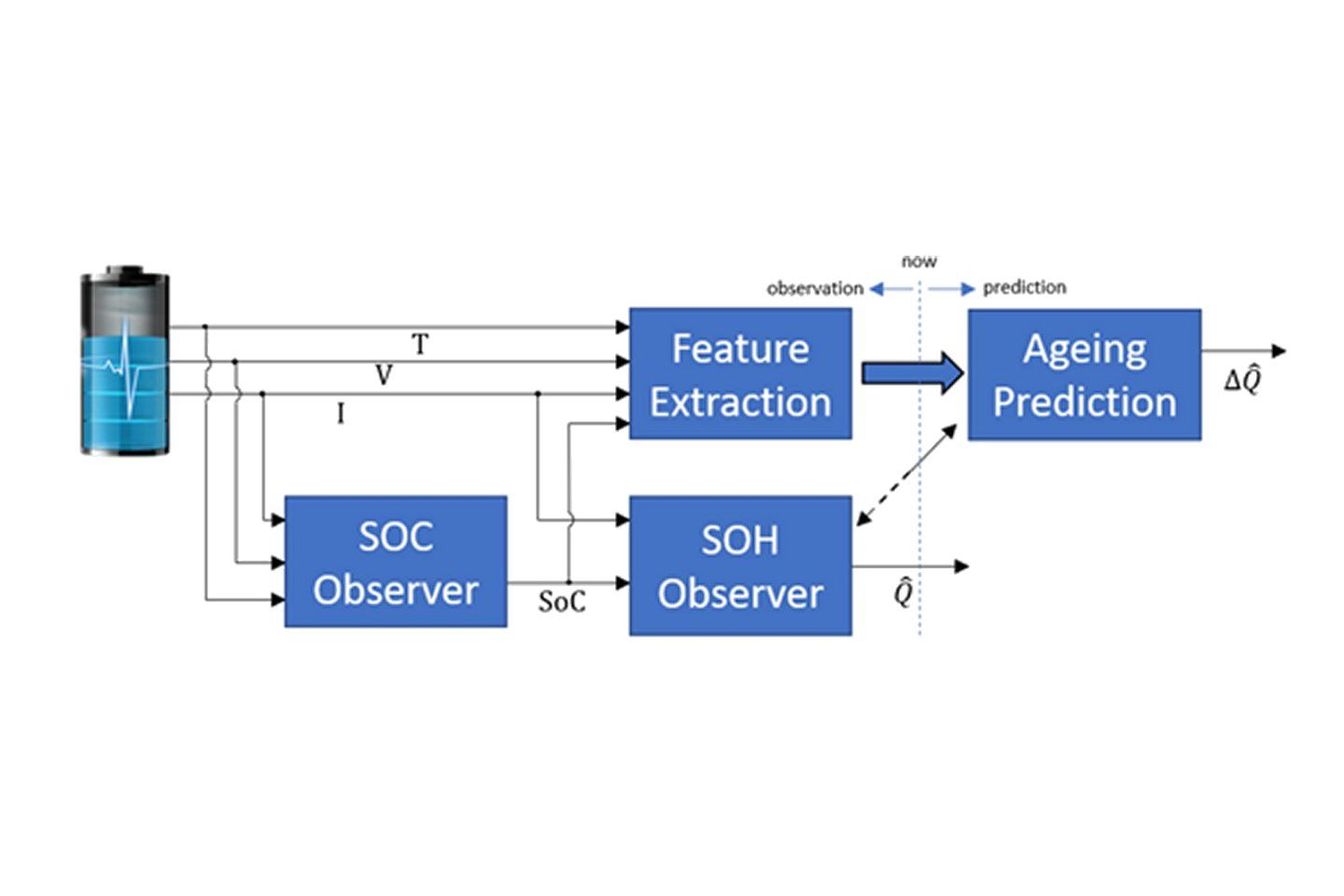 now
observation
prediction
T
V
I
Feature Extraction
Ageing Prediction
$\Delta\hat{Q}$
SOC Observer
SoC
SOH Observer
$\hat{Q}$